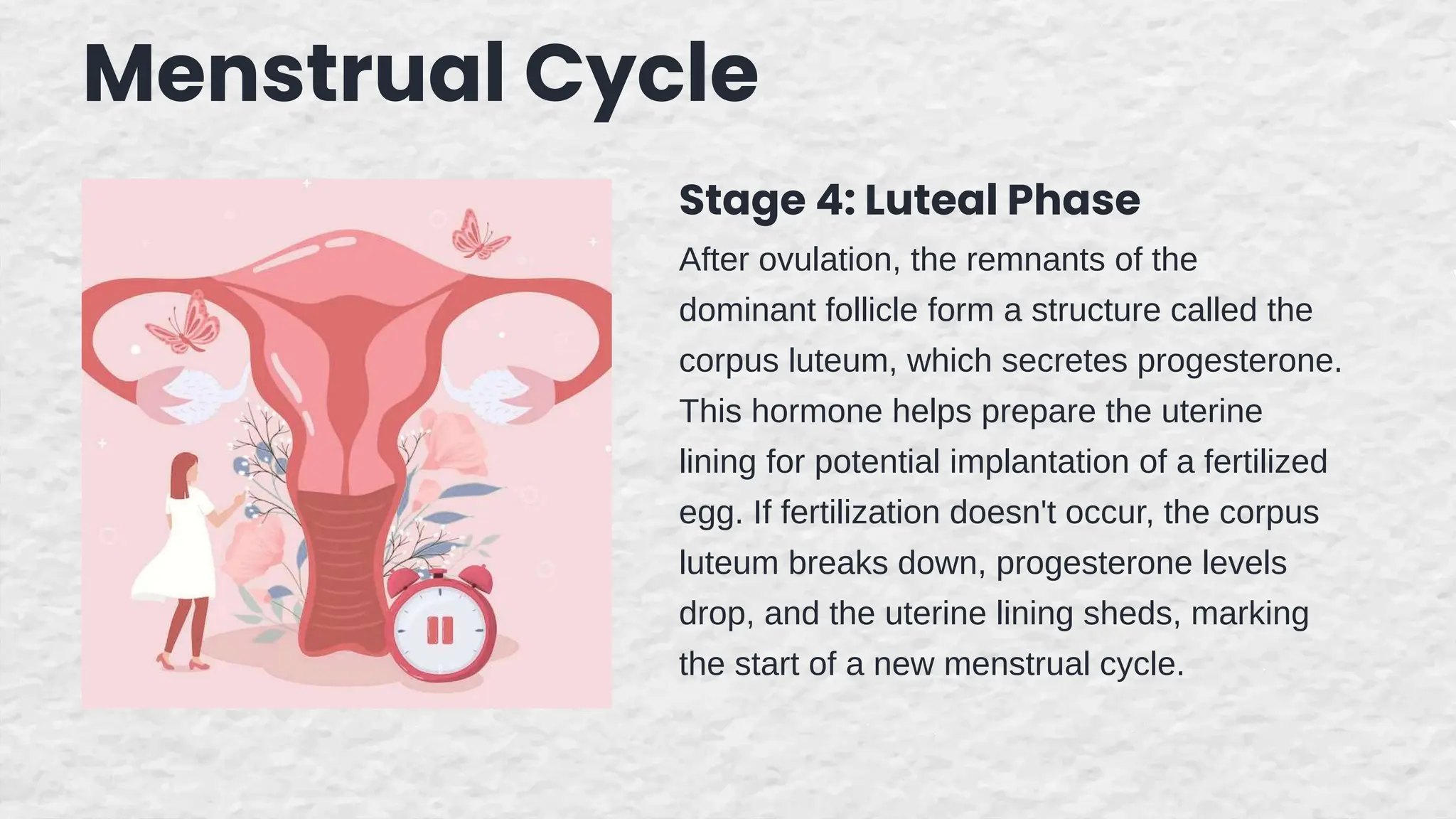 Menstrual Cycle

Stage 4: Luteal Phase

After ovulation, the remnants of the dominant follicle form a structure called the corpus luteum, which secretes progesterone. This hormone helps prepare the uterine lining for potential implantation of a fertilized egg. If fertilization doesn't occur, the corpus luteum breaks down, progesterone levels drop, and the uterine lining sheds, marking the start of a new menstrual cycle.